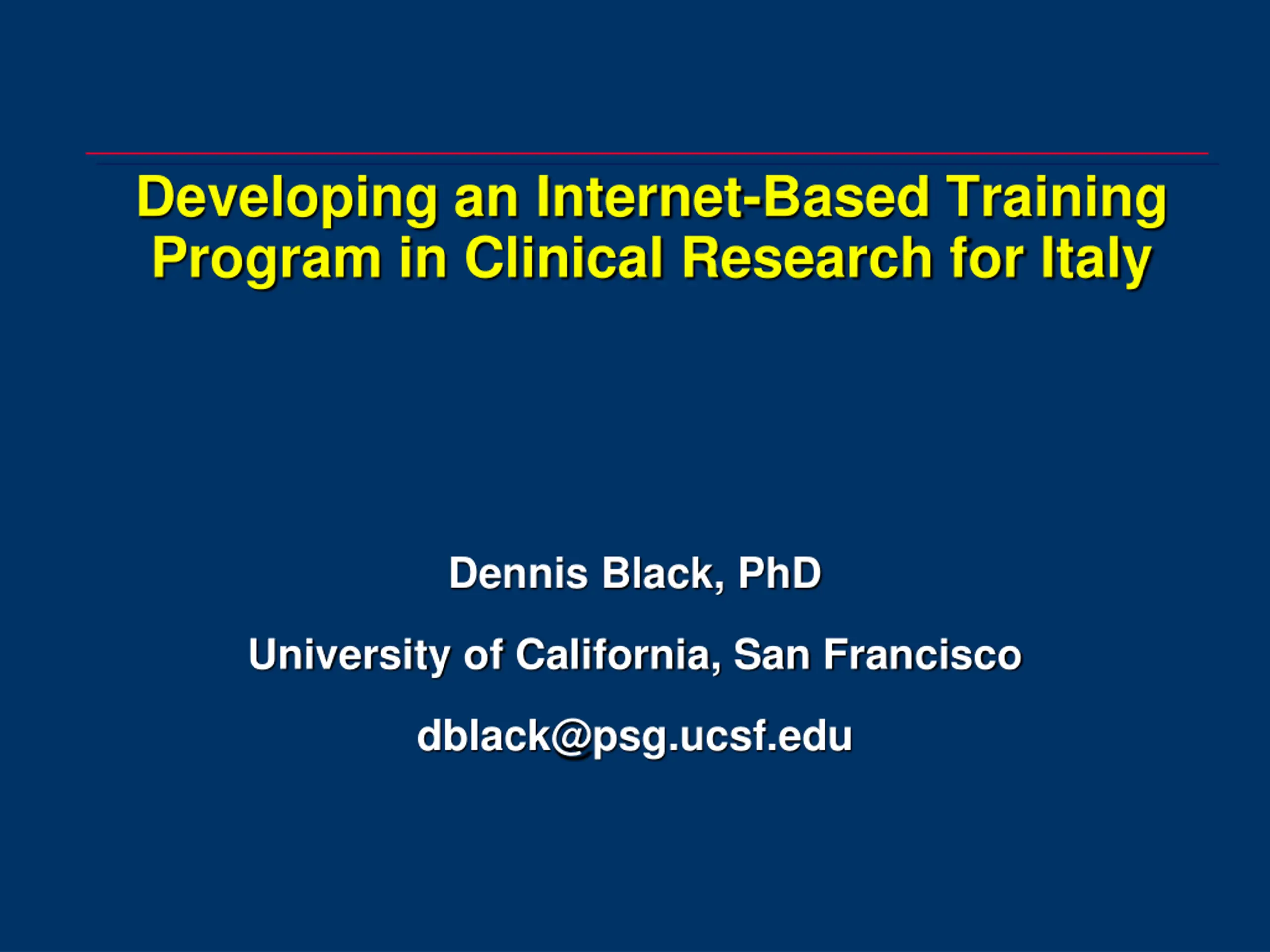 Developing an Internet-Based Training Program in Clinical Research for Italy

Dennis Black, PhD

University of California, San Francisco

dblack@psg.ucsf.edu